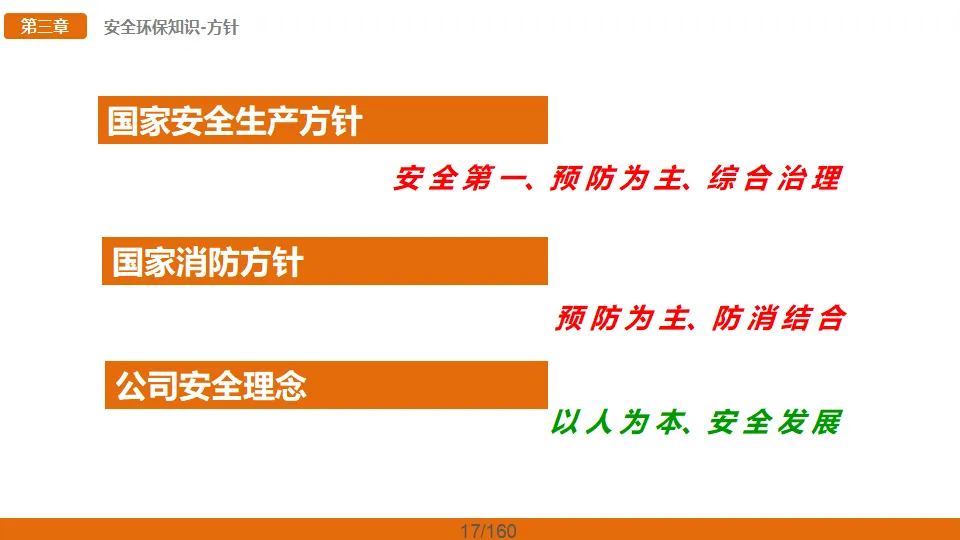 第三章 安全环保知识-方针

国家安全生产方针

安全第一、预防为主、综合治理

国家消防方针

预防为主、防消结合

公司安全理念

以人为本、安全发展

17/160